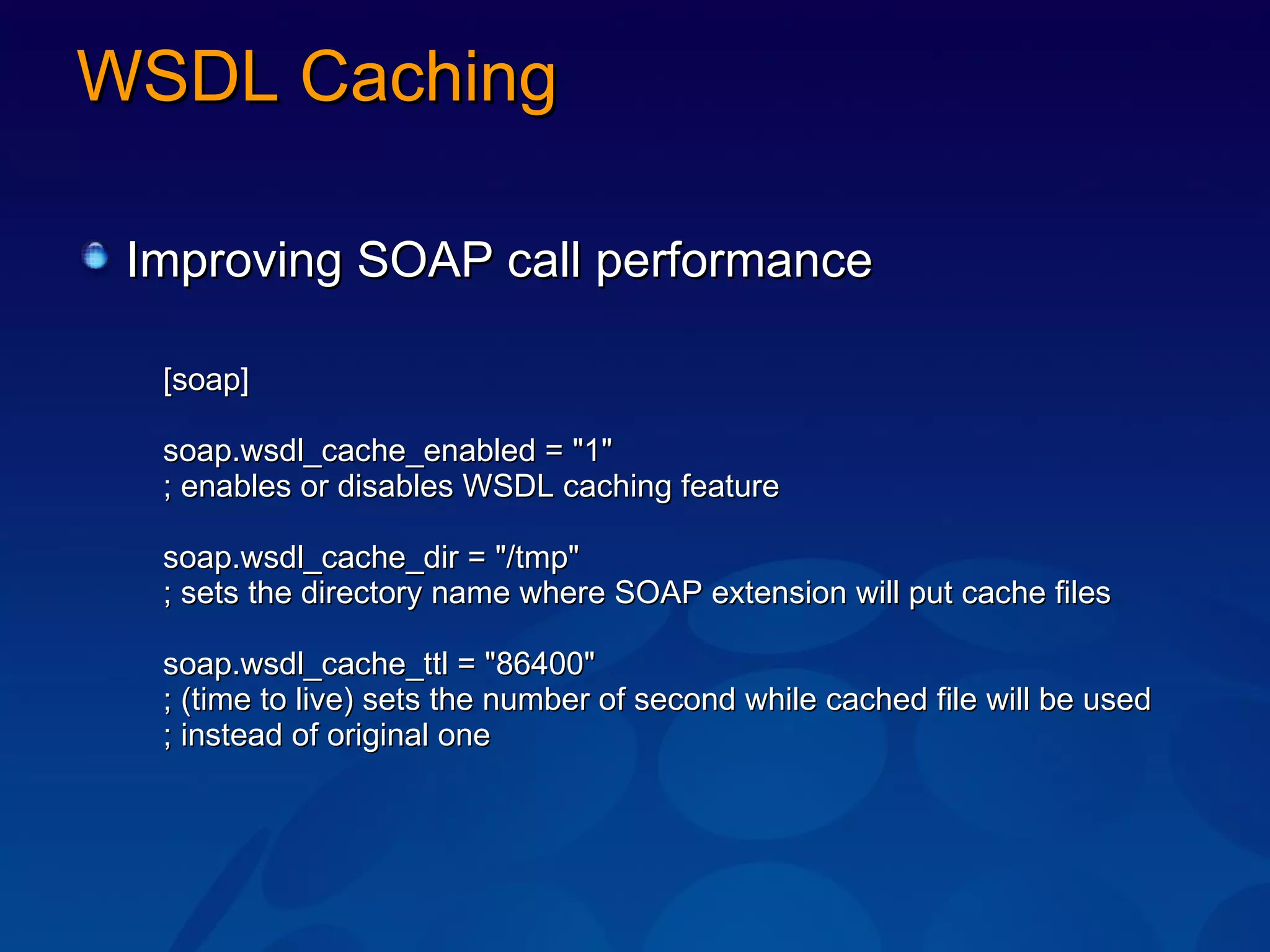 WSDL Caching

Improving SOAP call performance

[soap]

soap.wsdl_cache_enabled = "1"
; enables or disables WSDL caching feature

soap.wsdl_cache_dir = "/tmp"
; sets the directory name where SOAP extension will put cache files

soap.wsdl_cache_ttl = "86400"
; (time to live) sets the number of second while cached file will be used
; instead of original one